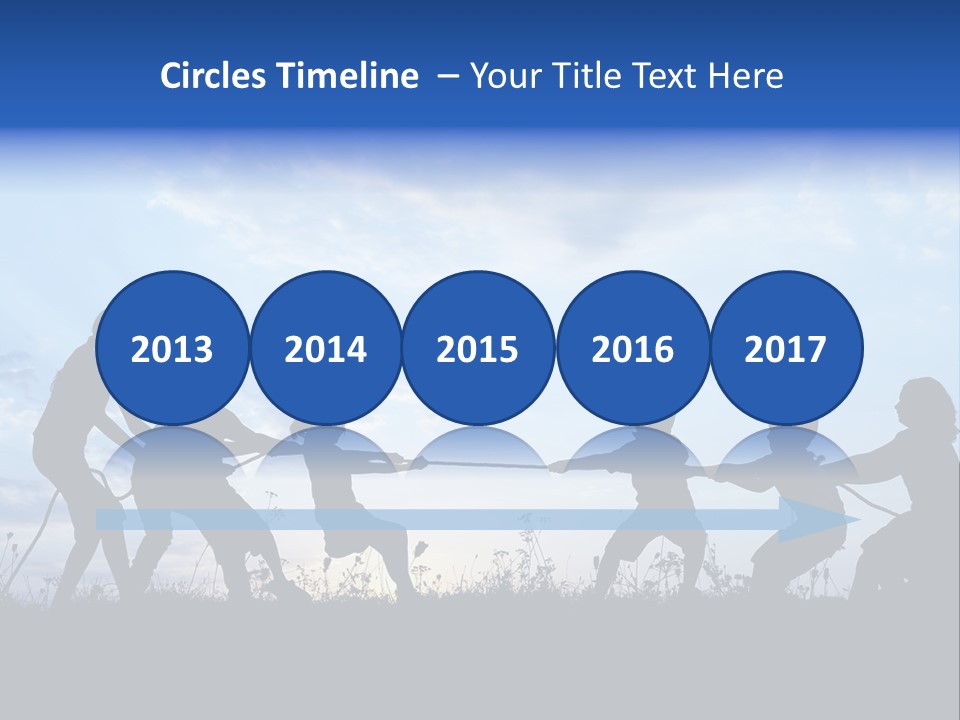 Circles Timeline – Your Title Text Here

2013

2014

2015

2016

2017